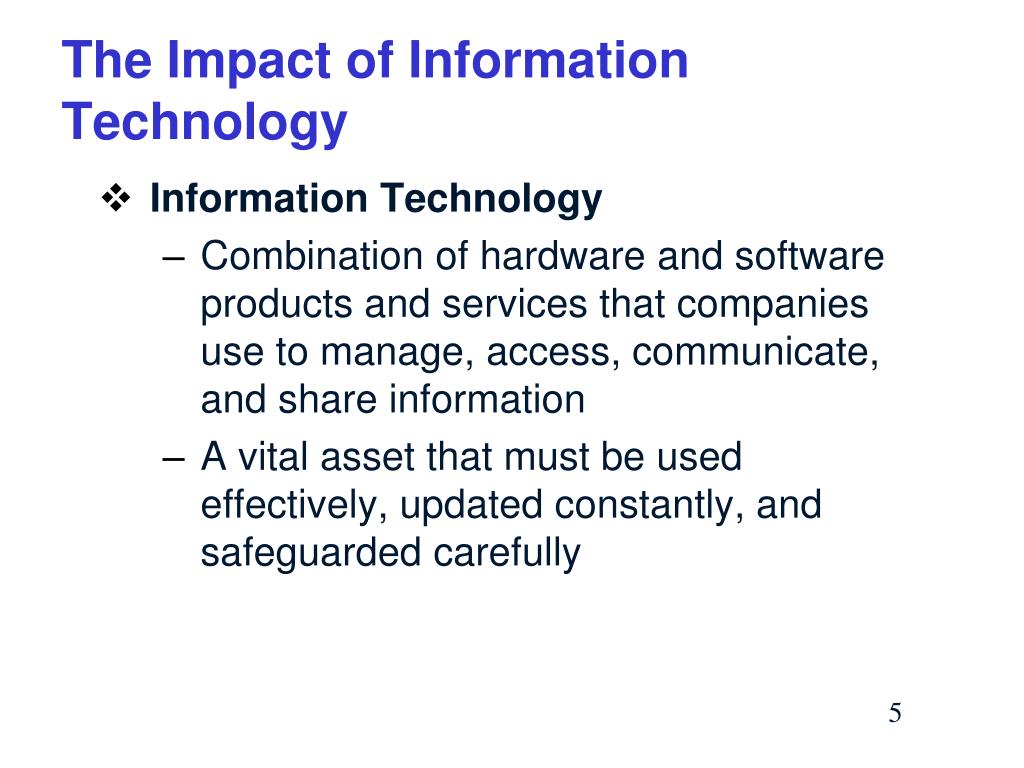 The Impact of Information Technology

❖ Information Technology

– Combination of hardware and software products and services that companies use to manage, access, communicate, and share information

– A vital asset that must be used effectively, updated constantly, and safeguarded carefully

5